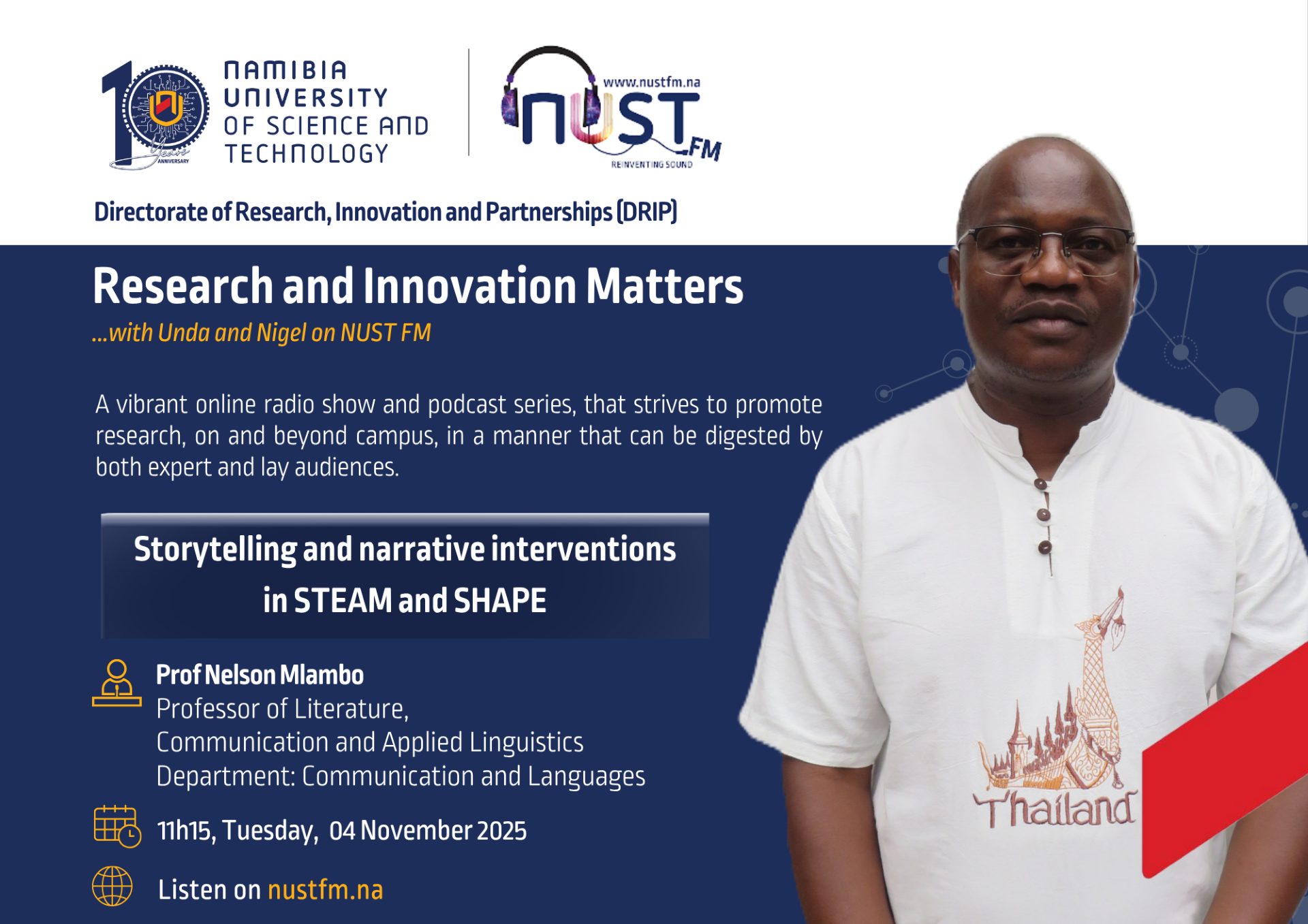 10 Years ANNIVERSARY

NAMIBIA UNIVERSITY OF SCIENCE AND TECHNOLOGY

www.nustfm.na
NUST FM
REINVENTING SOUND

Directorate of Research, Innovation and Partnerships (DRIP)

Research and Innovation Matters
...with Unda and Nigel on NUST FM

A vibrant online radio show and podcast series, that strives to promote research, on and beyond campus, in a manner that can be digested by both expert and lay audiences.

Storytelling and narrative interventions in STEAM and SHAPE

Prof Nelson Mlambo
Professor of Literature,
Communication and Applied Linguistics
Department: Communication and Languages

11h15, Tuesday, 04 November 2025

Listen on nustfm.na

Thailand